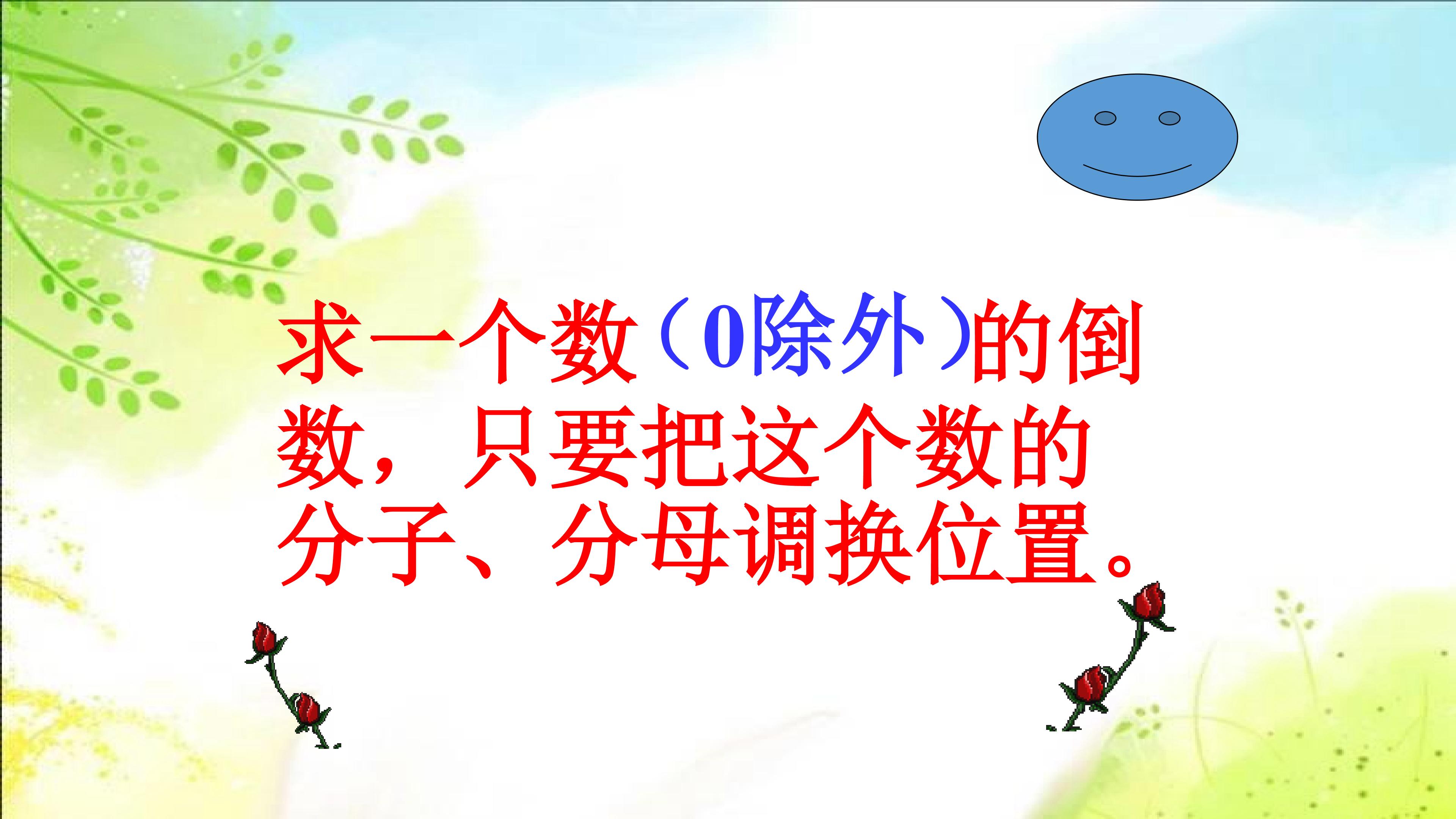 求一个数（0除外）的倒数，只要把这个数的分子、分母调换位置。